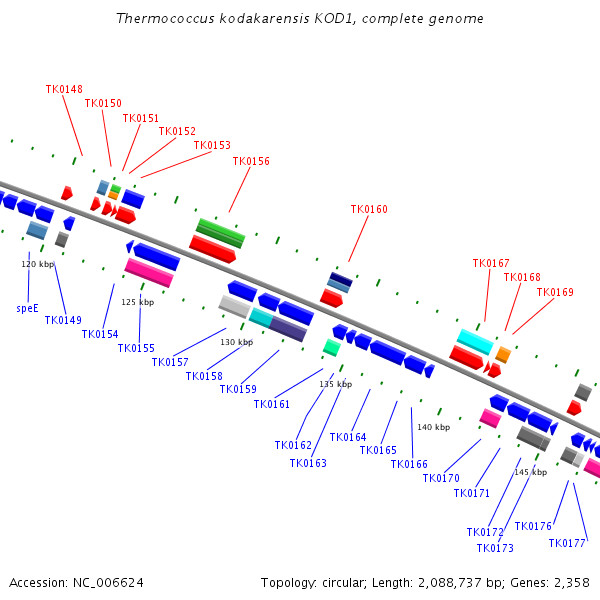 Thermococcus kodakarensis KOD1, complete genome

TK0148
TK0150
TK0151
TK0152
TK0153
TK0156
TK0160
TK0167
TK0168
TK0169

120 kbp
125 kbp
130 kbp
135 kbp
140 kbp
145 kbp

speE
TK0149
TK0154
TK0155
TK0157
TK0158
TK0159
TK0161
TK0162
TK0163
TK0164
TK0165
TK0166
TK0170
TK0171
TK0172
TK0173
TK0176
TK0177

Accession: NC_006624

Topology: circular; Length: 2,088,737 bp; Genes: 2,358